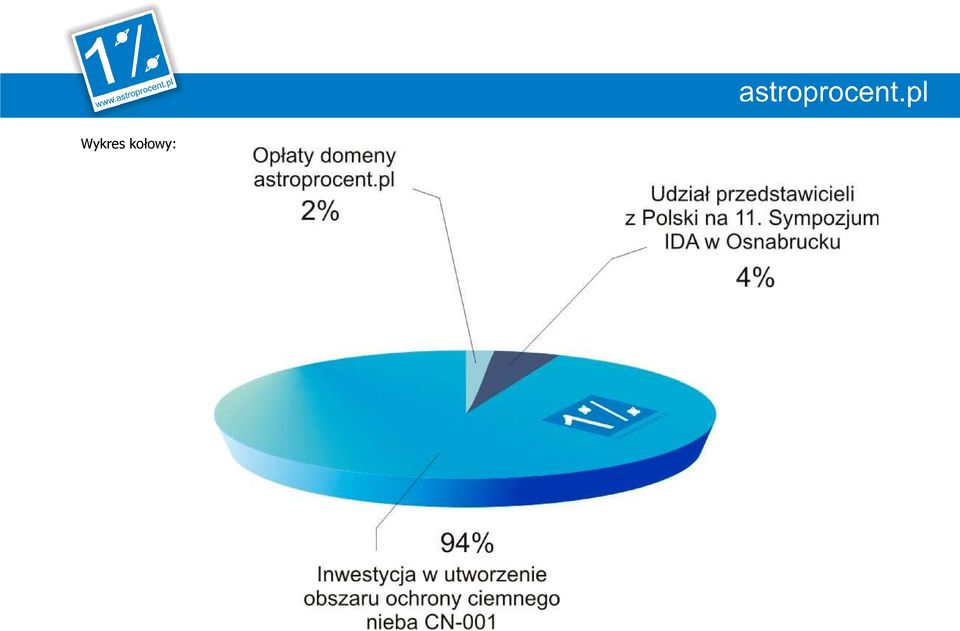 1%
www.astroprocent.pl

astroprocent.pl

Wykres kołowy:

Opłaty domeny astroprocent.pl
2%

Udział przedstawicieli z Polski na 11. Sympozjum IDA w Osnabrucku
4%

1%

94%
Inwestycja w utworzenie obszaru ochrony ciemnego nieba CN-001